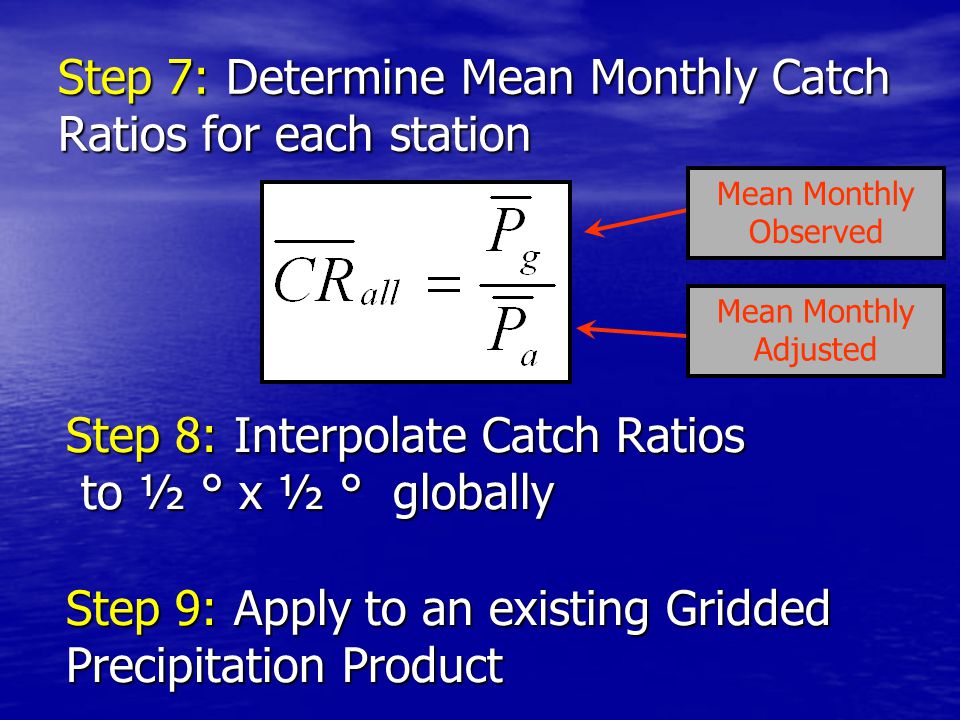 Step 7: Determine Mean Monthly Catch Ratios for each station

$\overline{CR}_{all} = \frac{\overline{P}_g}{\overline{P}_a}$

Mean Monthly Observed

Mean Monthly Adjusted

Step 8: Interpolate Catch Ratios to ½ ° x ½ ° globally

Step 9: Apply to an existing Gridded Precipitation Product